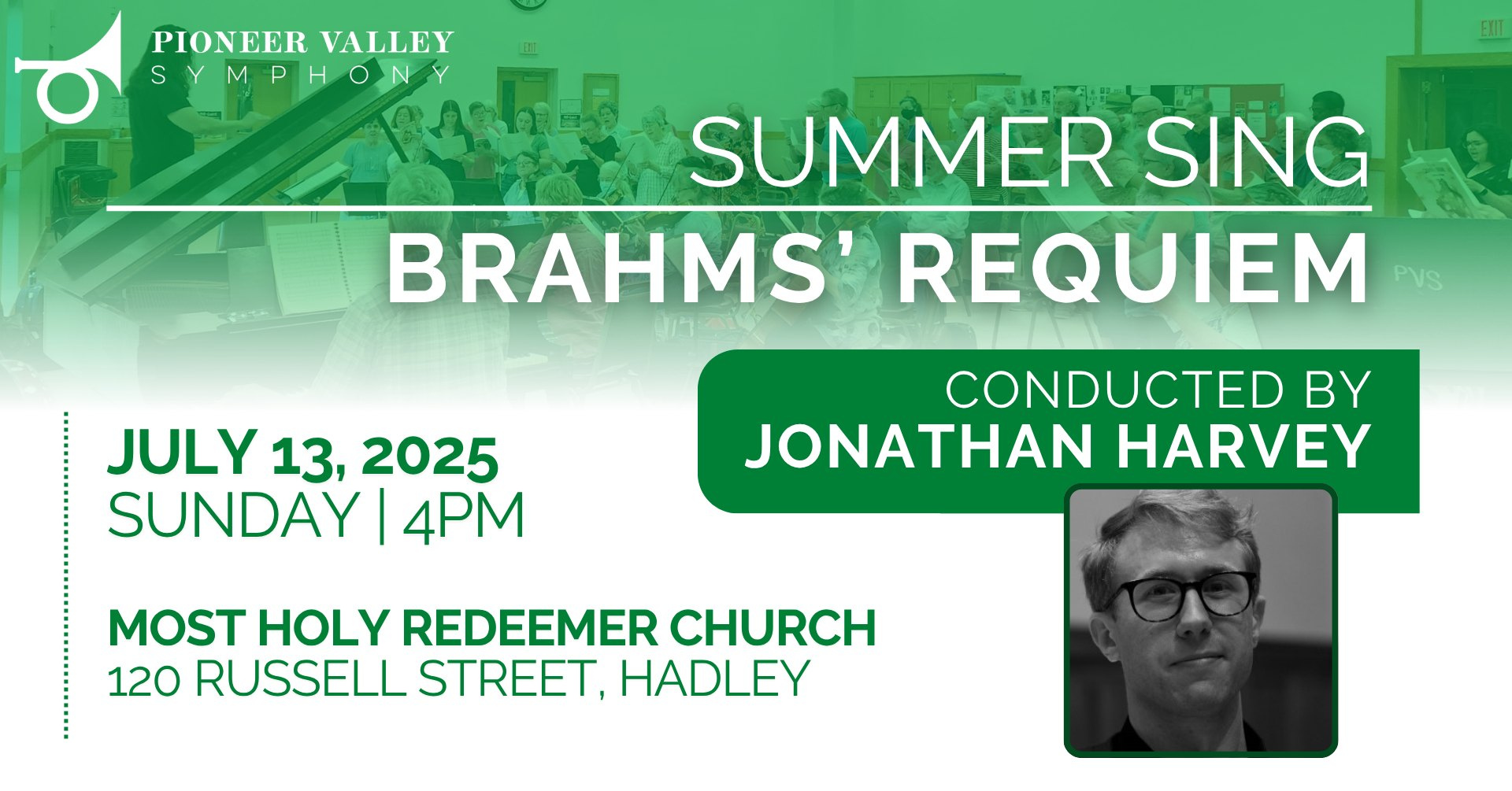 PIONEER VALLEY
SYMPHONY

EXIT

EXIT

SUMMER SING

BRAHMS' REQUIEM

PVS

CONDUCTED BY
JONATHAN HARVEY

JULY 13, 2025
SUNDAY | 4PM

MOST HOLY REDEEMER CHURCH
120 RUSSELL STREET, HADLEY